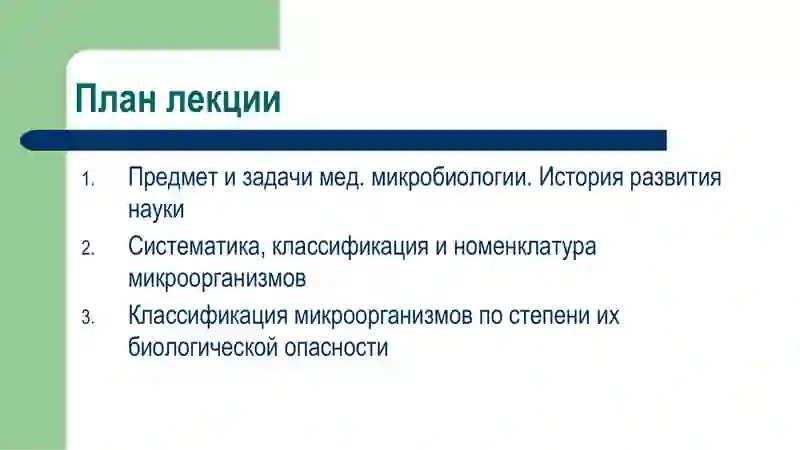 План лекции

1. Предмет и задачи мед. микробиологии. История развития науки
2. Систематика, классификация и номенклатура микроорганизмов
3. Классификация микроорганизмов по степени их биологической опасности